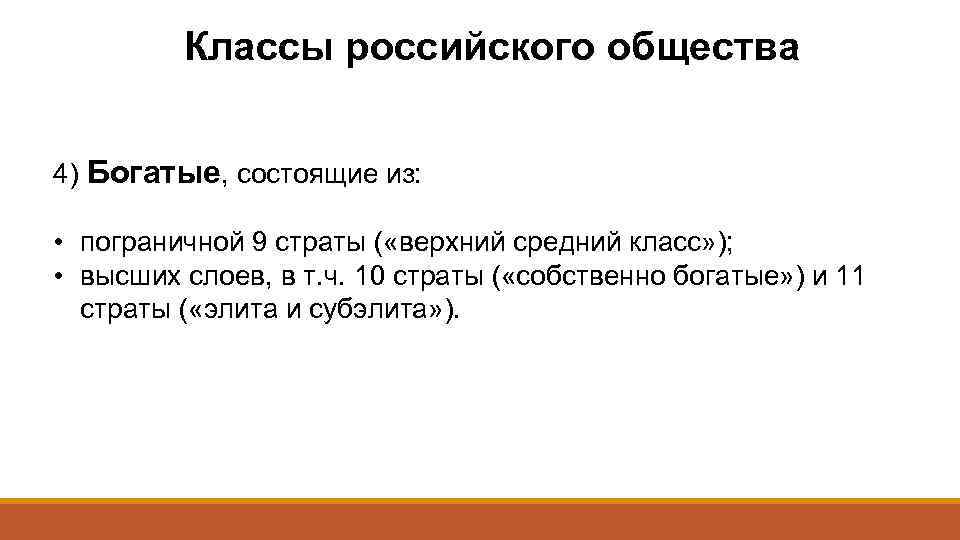 Классы российского общества

4) Богатые, состоящие из:

• пограничной 9 страты («верхний средний класс»);
• высших слоев, в т.ч. 10 страты («собственно богатые») и 11 страты («элита и субэлита»).